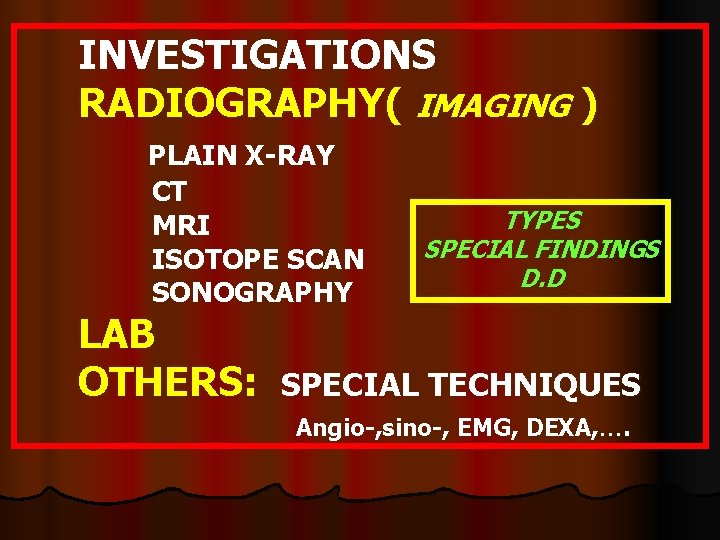 INVESTIGATIONS
RADIOGRAPHY( IMAGING )

PLAIN X-RAY
CT
MRI
ISOTOPE SCAN
SONOGRAPHY

TYPES
SPECIAL FINDINGS
D.D

LAB
OTHERS: SPECIAL TECHNIQUES

Angio-,sino-, EMG, DEXA,….